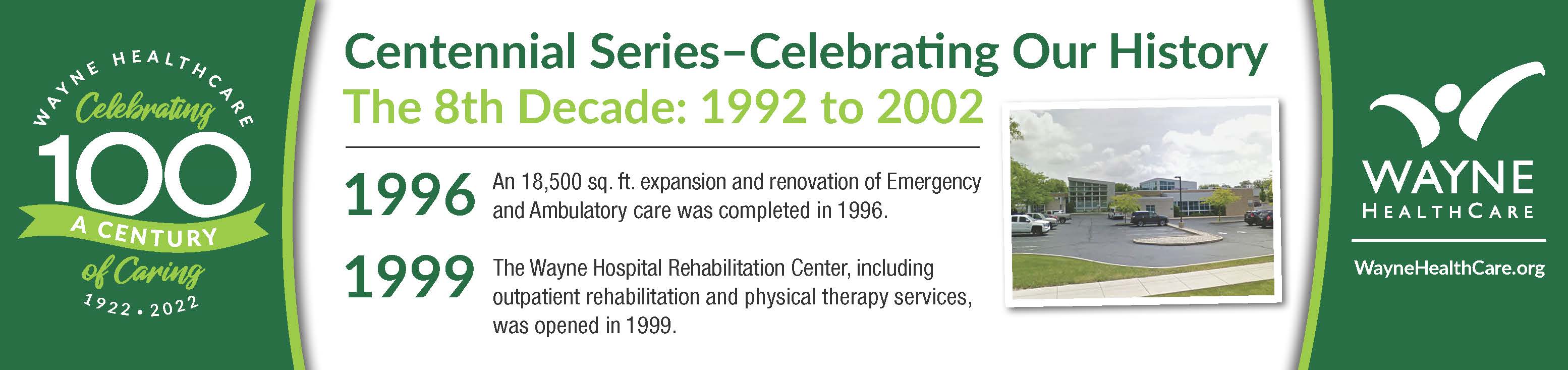 WAYNE HEALTHCARE
Celebrating
100
A CENTURY
of Caring
1922 • 2022

Centennial Series–Celebrating Our History
The 8th Decade: 1992 to 2002

1996 An 18,500 sq. ft. expansion and renovation of Emergency and Ambulatory care was completed in 1996.

1999 The Wayne Hospital Rehabilitation Center, including outpatient rehabilitation and physical therapy services, was opened in 1999.

WAYNE
HEALTHCARE
WayneHealthCare.org